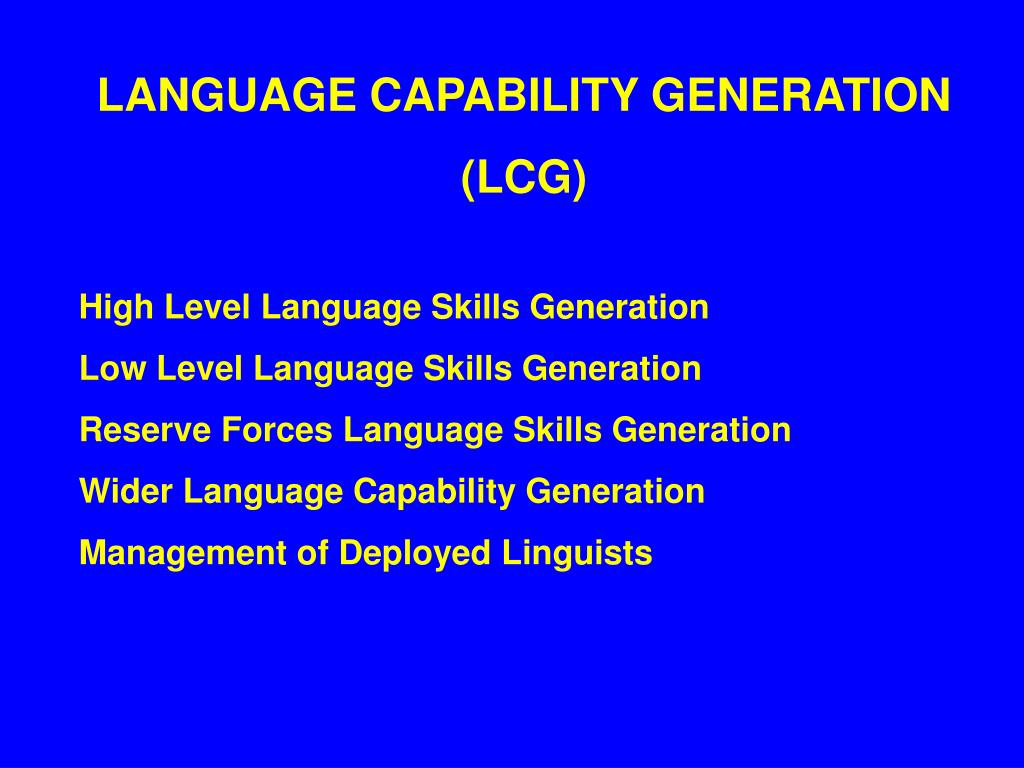 LANGUAGE CAPABILITY GENERATION
(LCG)

High Level Language Skills Generation
Low Level Language Skills Generation
Reserve Forces Language Skills Generation
Wider Language Capability Generation
Management of Deployed Linguists